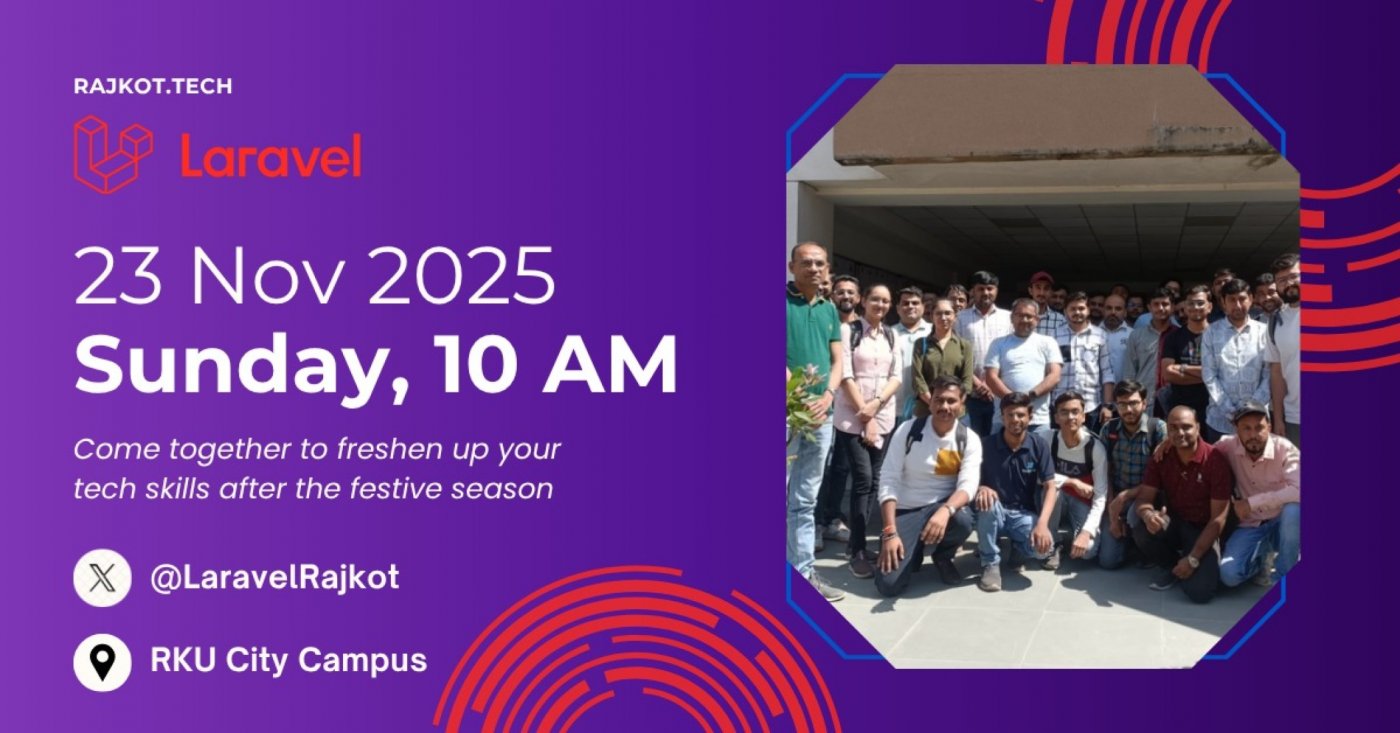 RAJKOT.TECH

Laravel

23 Nov 2025
Sunday, 10 AM

Come together to freshen up your tech skills after the festive season

@LaravelRajkot

RKU City Campus